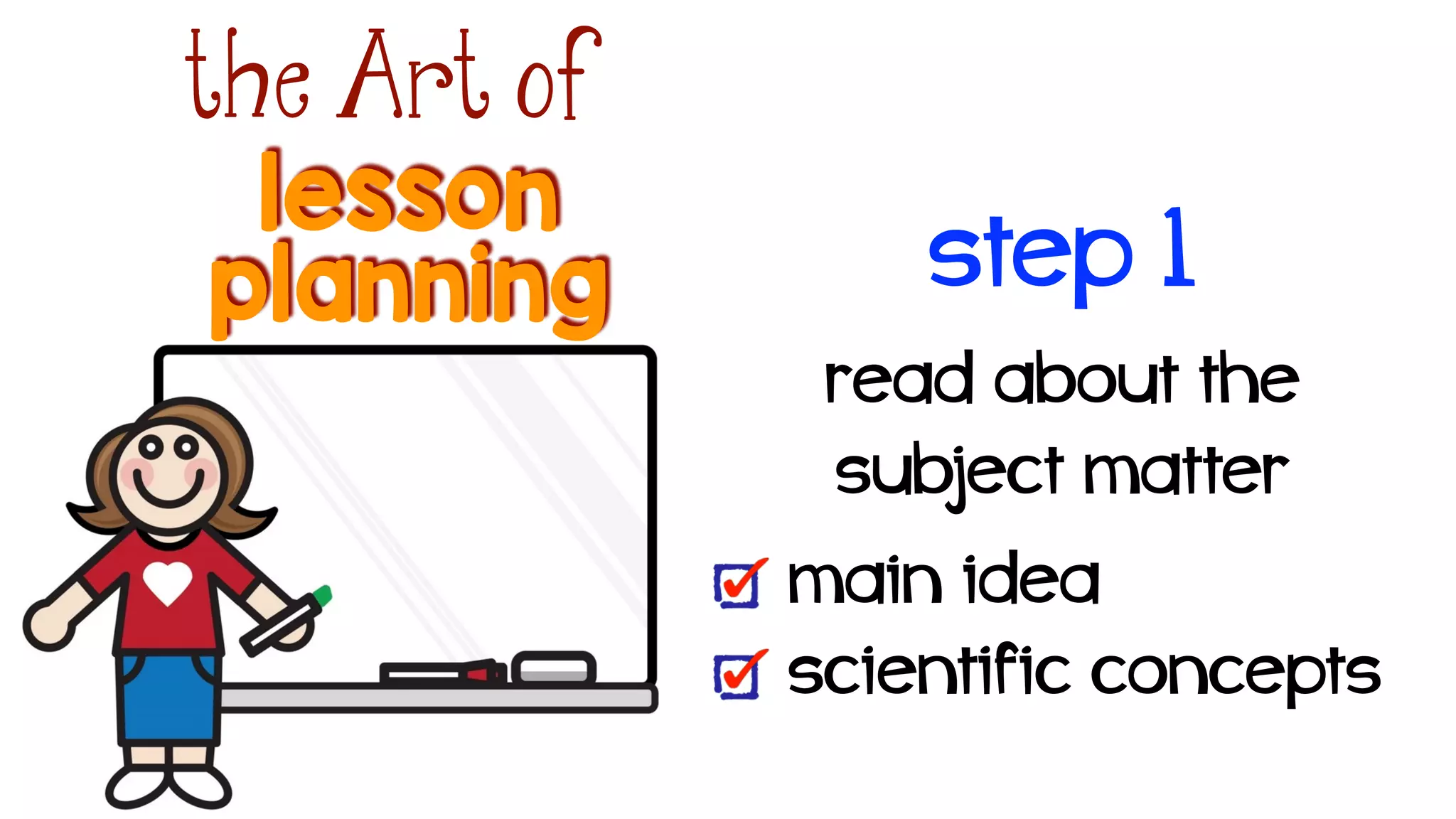 the Art of
lesson planning

step 1

read about the subject matter

☑ main idea
☑ scientific concepts